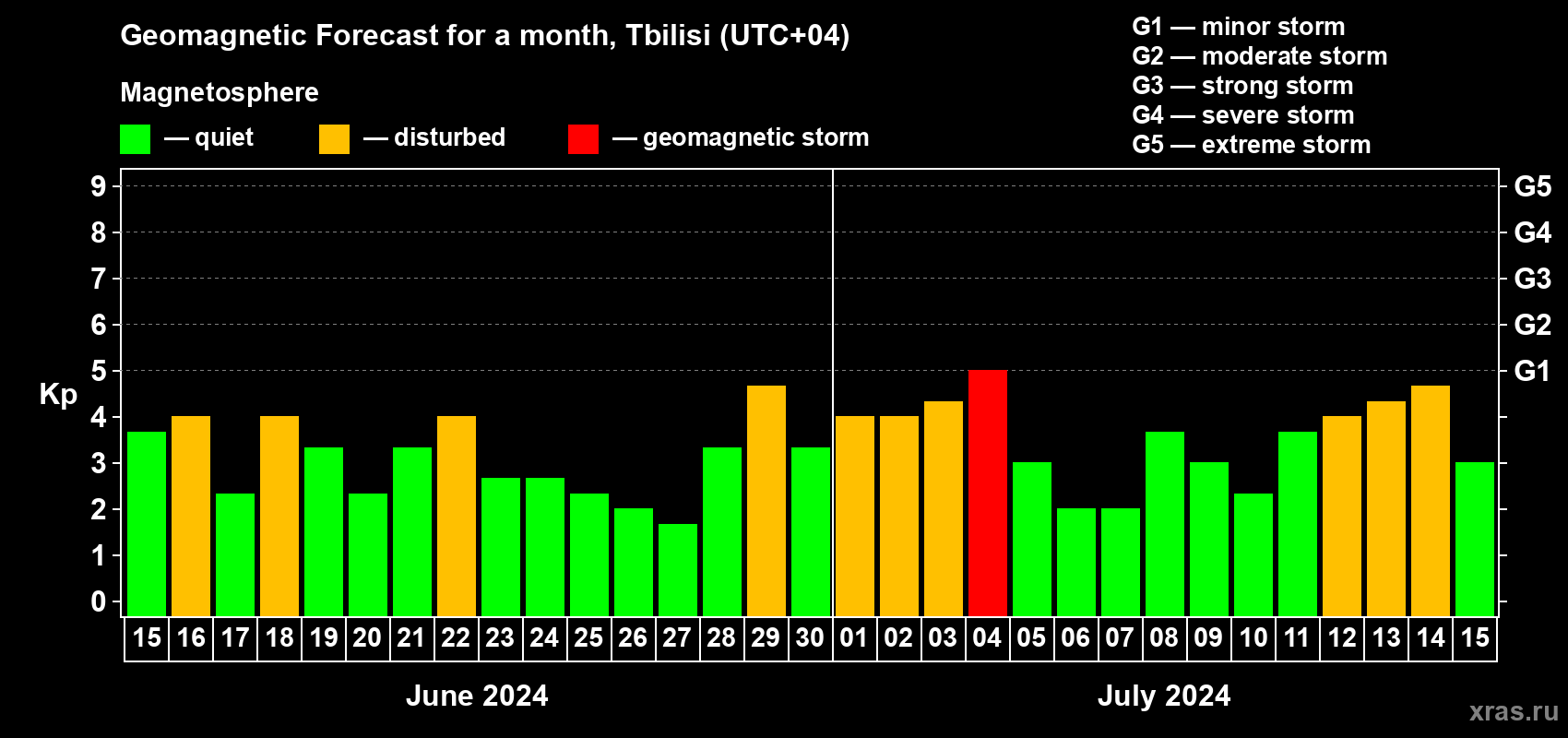 Geomagnetic Forecast for a month, Tbilisi (UTC+04)

Magnetosphere

— quiet — disturbed — geomagnetic storm

G1 — minor storm
G2 — moderate storm
G3 — strong storm
G4 — severe storm
G5 — extreme storm

Kp

9
8
7
6
5
4
3
2
1
0

G5
G4
G3
G2
G1

15 16 17 18 19 20 21 22 23 24 25 26 27 28 29 30 01 02 03 04 05 06 07 08 09 10 11 12 13 14 15

June 2024

July 2024

xras.ru